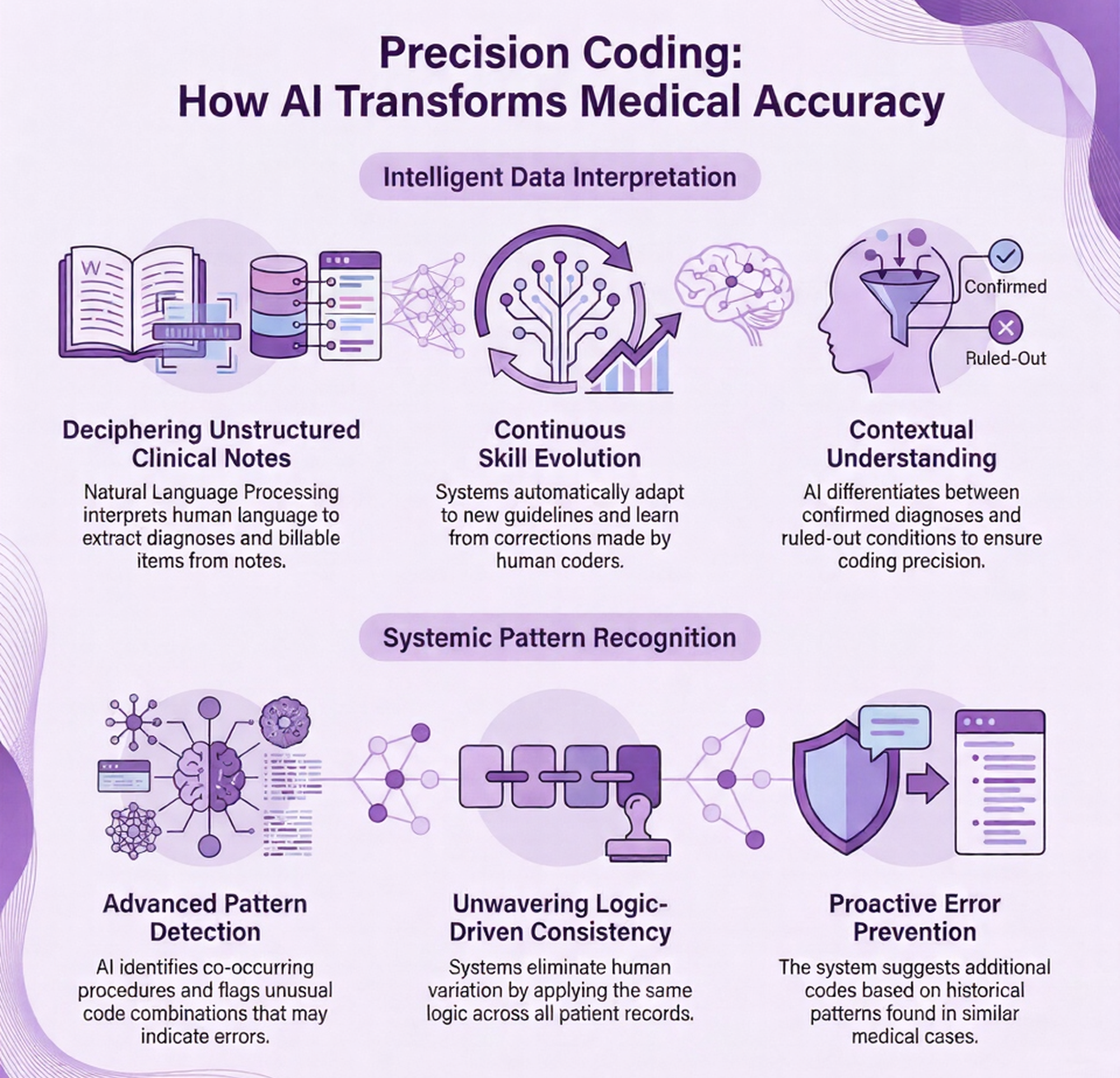 Precision Coding:
How AI Transforms Medical Accuracy

Intelligent Data Interpretation

W

Confirmed

Ruled-Out

Deciphering Unstructured Clinical Notes

Natural Language Processing interprets human language to extract diagnoses and billable items from notes.

Continuous Skill Evolution

Systems automatically adapt to new guidelines and learn from corrections made by human coders.

Contextual Understanding

AI differentiates between confirmed diagnoses and ruled-out conditions to ensure coding precision.

Systemic Pattern Recognition

Advanced Pattern Detection

AI identifies co-occurring procedures and flags unusual code combinations that may indicate errors.

Unwavering Logic-Driven Consistency

Systems eliminate human variation by applying the same logic across all patient records.

Proactive Error Prevention

The system suggests additional codes based on historical patterns found in similar medical cases.